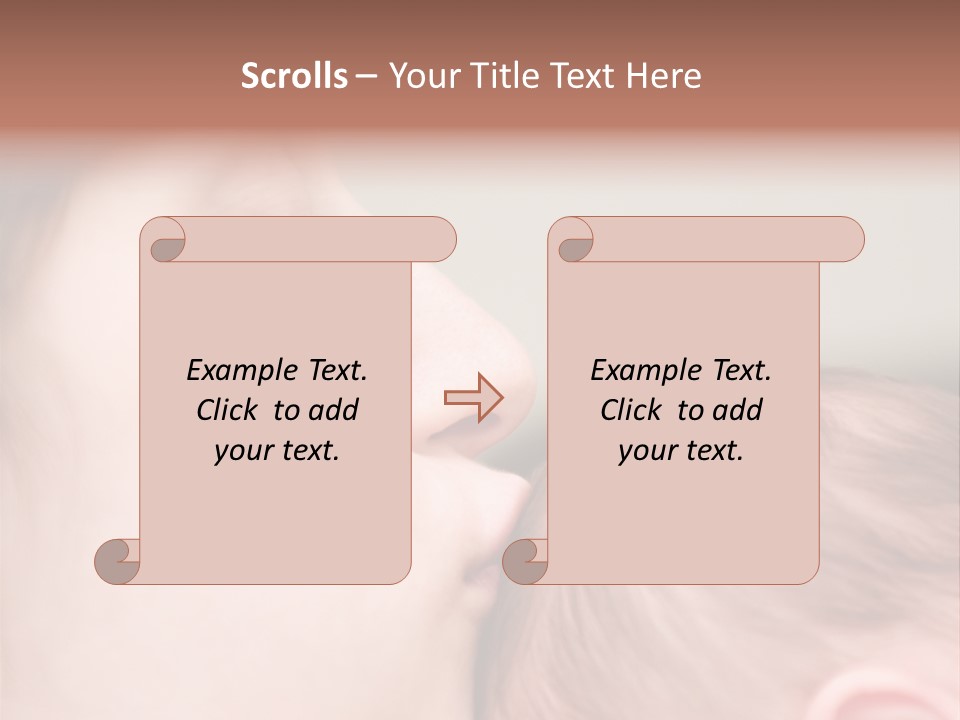 Scrolls – Your Title Text Here

Example Text. Click to add your text.

Example Text. Click to add your text.